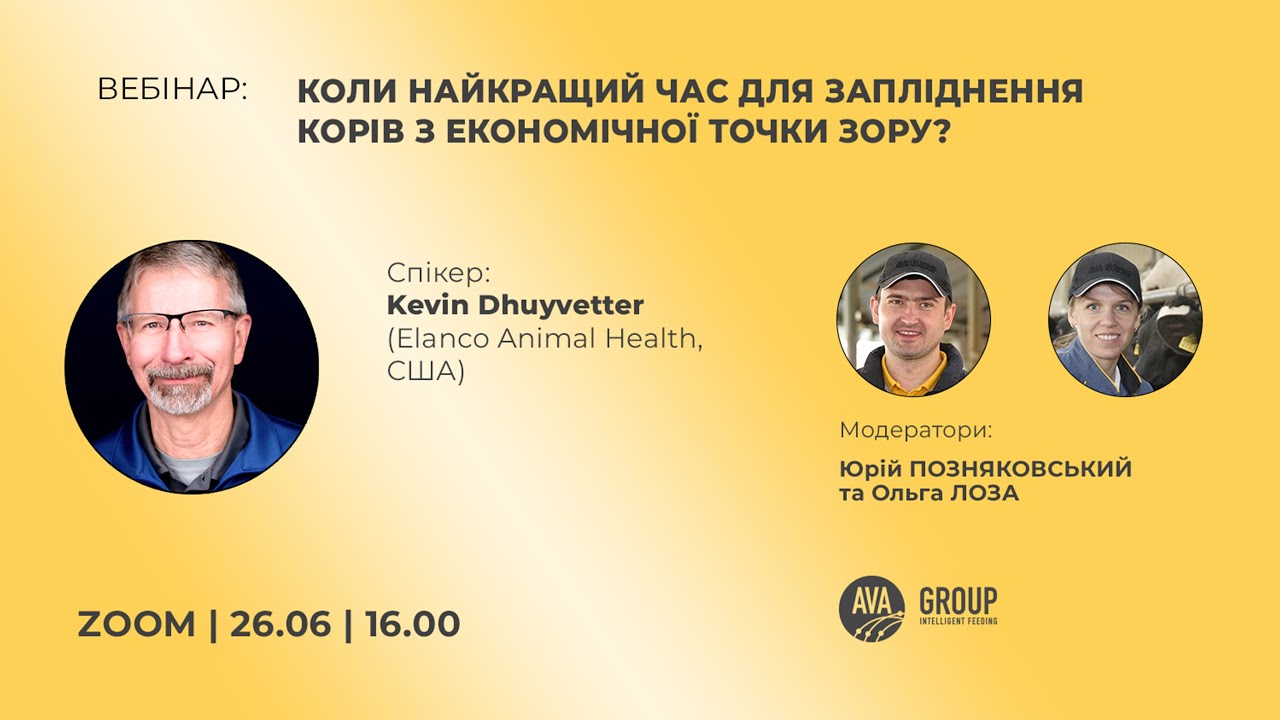 ВЕБІНАР: КОЛИ НАЙКРАЩИЙ ЧАС ДЛЯ ЗАПЛІДНЕННЯ КОРІВ З ЕКОНОМІЧНОЇ ТОЧКИ ЗОРУ?

Спікер:
Kevin Dhuyvetter
(Elanco Animal Health, США)

Модератори:
Юрій ПОЗНЯКОВСЬКИЙ та Ольга ЛОЗА

ZOOM | 26.06 | 16.00

AVA GROUP
INTELLIGENT FEEDING